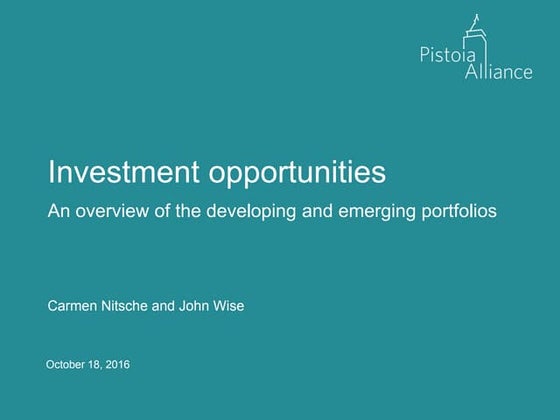 Pistoia Alliance

Investment opportunities

An overview of the developing and emerging portfolios

Carmen Nitsche and John Wise

October 18, 2016